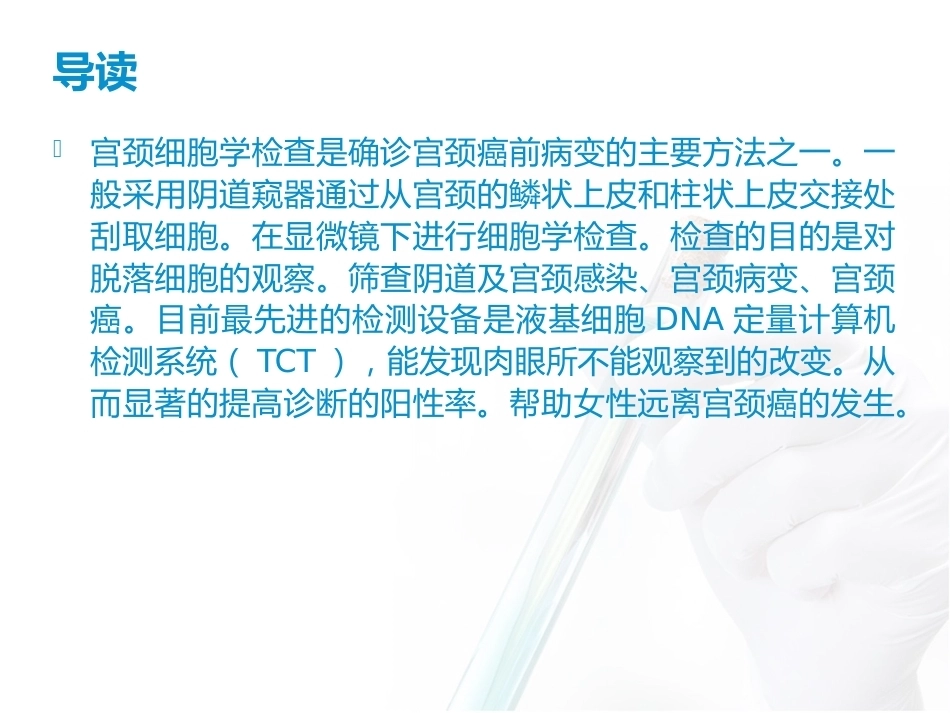 导读

宫颈细胞学检查是确诊宫颈癌前病变的主要方法之一。一般采用阴道窥器通过从宫颈的鳞状上皮和柱状上皮交接处刮取细胞。在显微镜下进行细胞学检查。检查的目的是对脱落细胞的观察。筛查阴道及宫颈感染、宫颈病变、宫颈癌。目前最先进的检测设备是液基细胞 DNA 定量计算机检测系统（ TCT ），能发现肉眼所不能观察到的改变。从而显著的提高诊断的阳性率。帮助女性远离宫颈癌的发生。